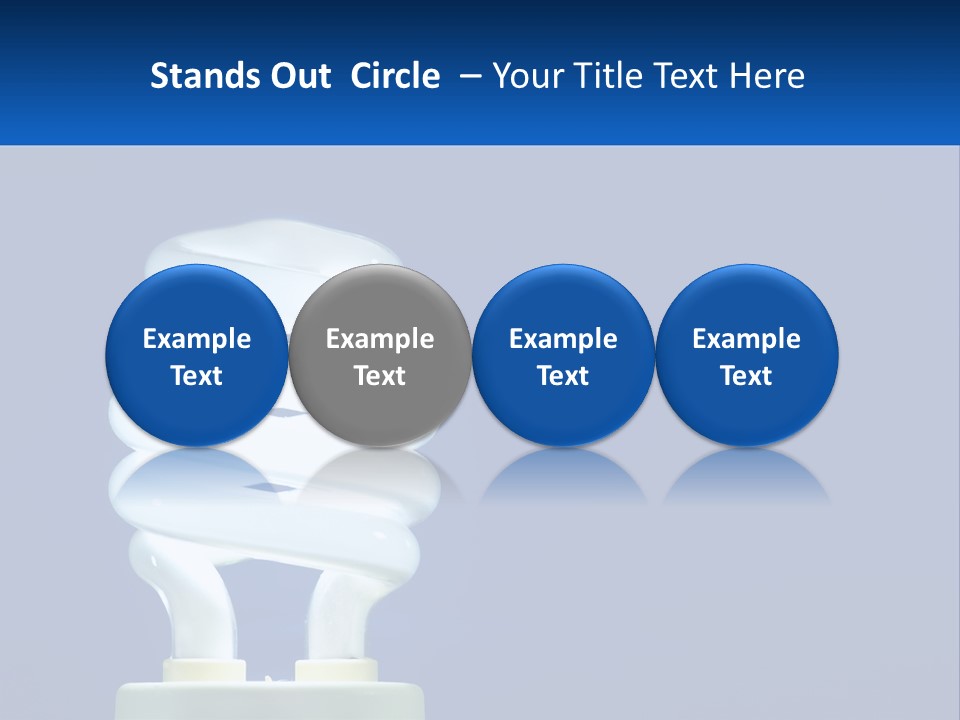 Stands Out Circle – Your Title Text Here

Example Text

Example Text

Example Text

Example Text